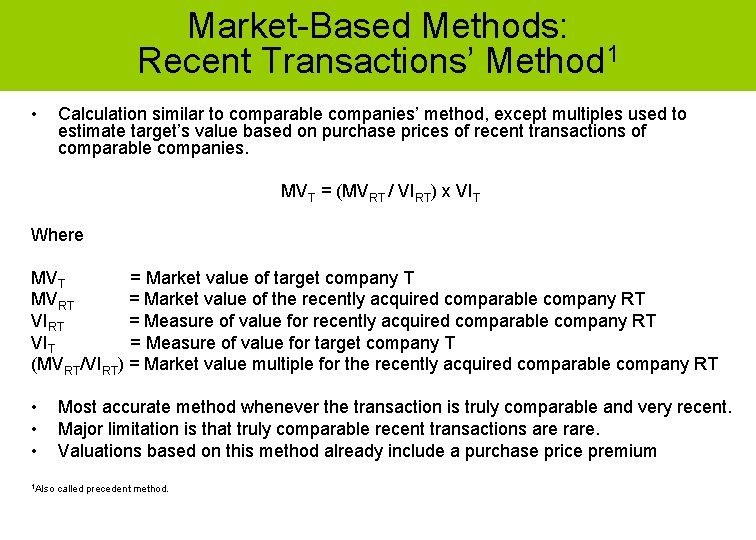 Market-Based Methods: Recent Transactions' Method$^1$

• Calculation similar to comparable companies' method, except multiples used to estimate target's value based on purchase prices of recent transactions of comparable companies.

$MV_T = (MV_{RT} / VI_{RT}) \times VI_T$

Where

$MV_T$ = Market value of target company T
$MV_{RT}$ = Market value of the recently acquired comparable company RT
$VI_{RT}$ = Measure of value for recently acquired comparable company RT
$VI_T$ = Measure of value for target company T
$(MV_{RT}/VI_{RT})$ = Market value multiple for the recently acquired comparable company RT

• Most accurate method whenever the transaction is truly comparable and very recent.
• Major limitation is that truly comparable recent transactions are rare.
• Valuations based on this method already include a purchase price premium

$^1$Also called precedent method.